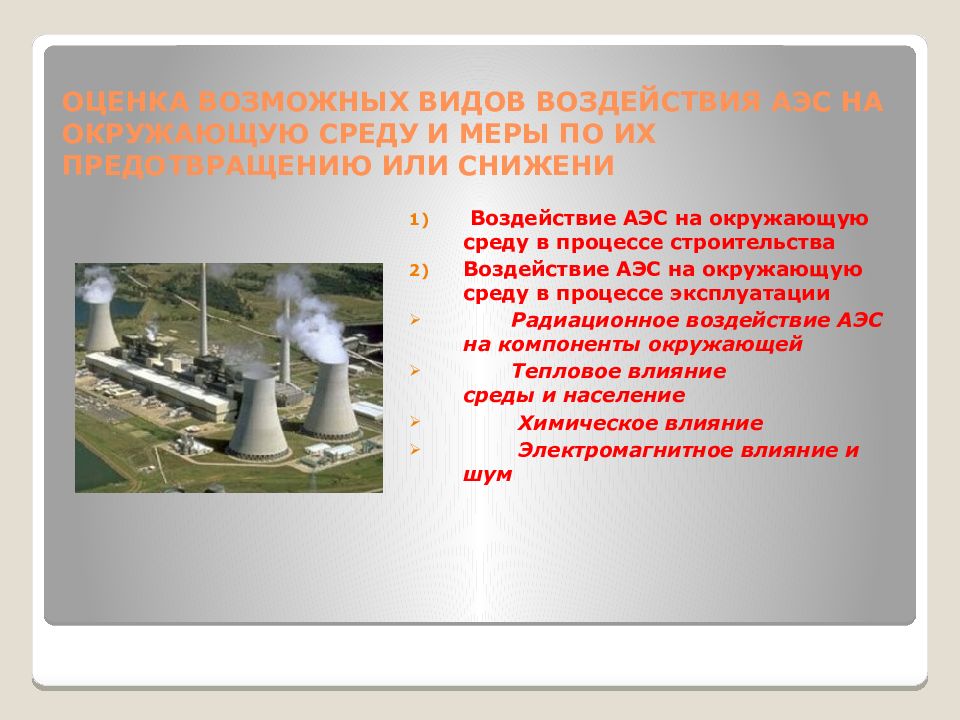 ОЦЕНКА ВОЗМОЖНЫХ ВИДОВ ВОЗДЕЙСТВИЯ АЭС НА ОКРУЖАЮЩУЮ СРЕДУ И МЕРЫ ПО ИХ ПРЕДОТВРАЩЕНИЮ ИЛИ СНИЖЕНИ

1) Воздействие АЭС на окружающую среду в процессе строительства
2) Воздействие АЭС на окружающую среду в процессе эксплуатации

➢ Радиационное воздействие АЭС на компоненты окружающей
➢ Тепловое влияние среды и население
➢ Химическое влияние
➢ Электромагнитное влияние и шум